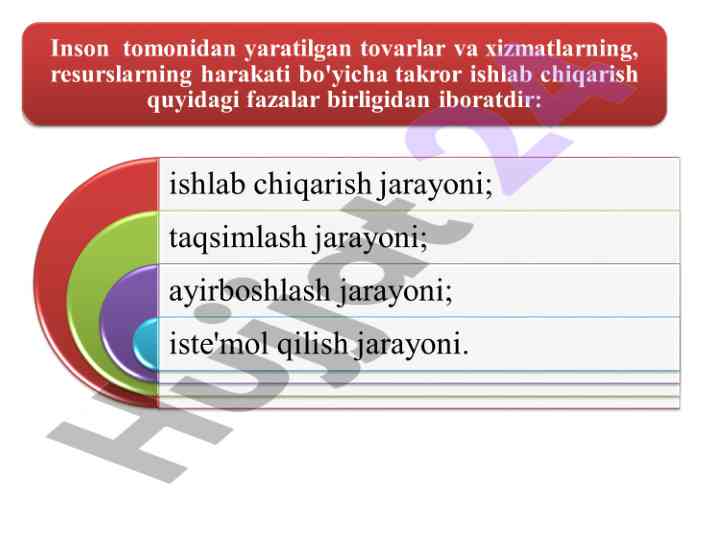 Inson tomonidan yaratilgan tovarlar va xizmatlarning, resurslarning harakati bo'yicha takror ishlab chiqarish quyidagi fazalar birligidan iboratdir:

ishlab chiqarish jarayoni;

taqsimlash jarayoni;

ayirboshlash jarayoni;

iste'mol qilish jarayoni.

Hujjat 24